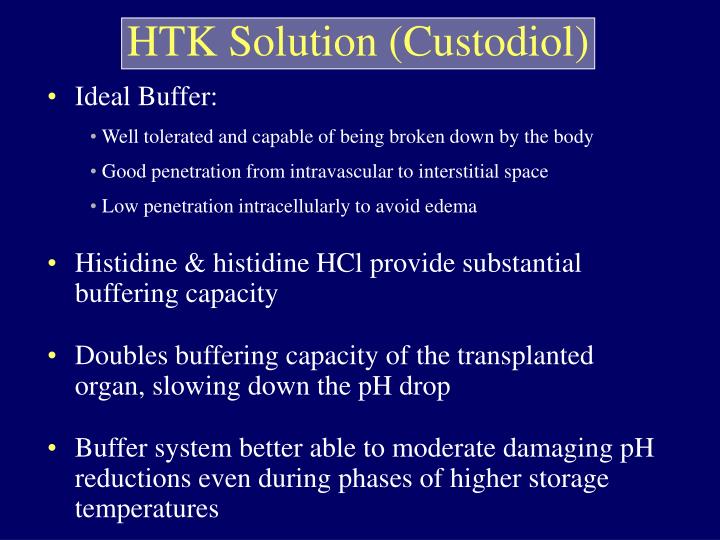 HTK Solution (Custodiol)

• Ideal Buffer:

• Well tolerated and capable of being broken down by the body

• Good penetration from intravascular to interstitial space

• Low penetration intracellularly to avoid edema

• Histidine & histidine HCl provide substantial buffering capacity

• Doubles buffering capacity of the transplanted organ, slowing down the pH drop

• Buffer system better able to moderate damaging pH reductions even during phases of higher storage temperatures